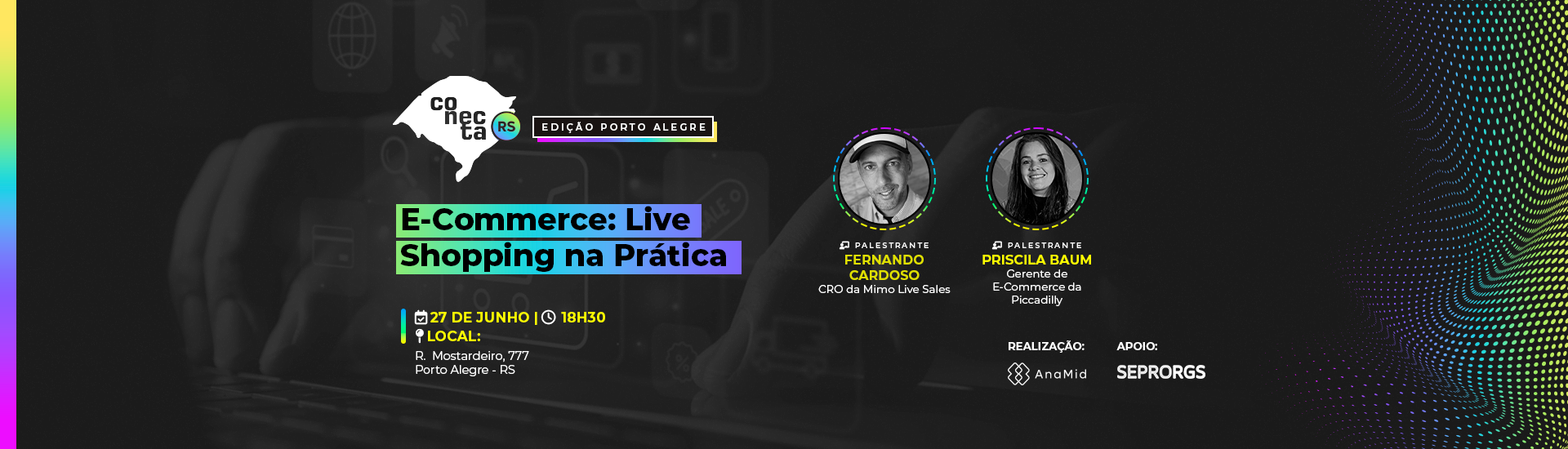 co
nec
ta
RS

EDIÇÃO PORTO ALEGRE

E-Commerce: Live
Shopping na Prática

27 DE JUNHO | 18H30
LOCAL:
R. Mostardeiro, 777
Porto Alegre - RS

PALESTRANTE
FERNANDO CARDOSO
CRO da Mimo Live Sales

PALESTRANTE
PRISCILA BAUM
Gerente de E-Commerce da Piccadilly

REALIZAÇÃO:
AnaMid

APOIO:
SEPRORGS